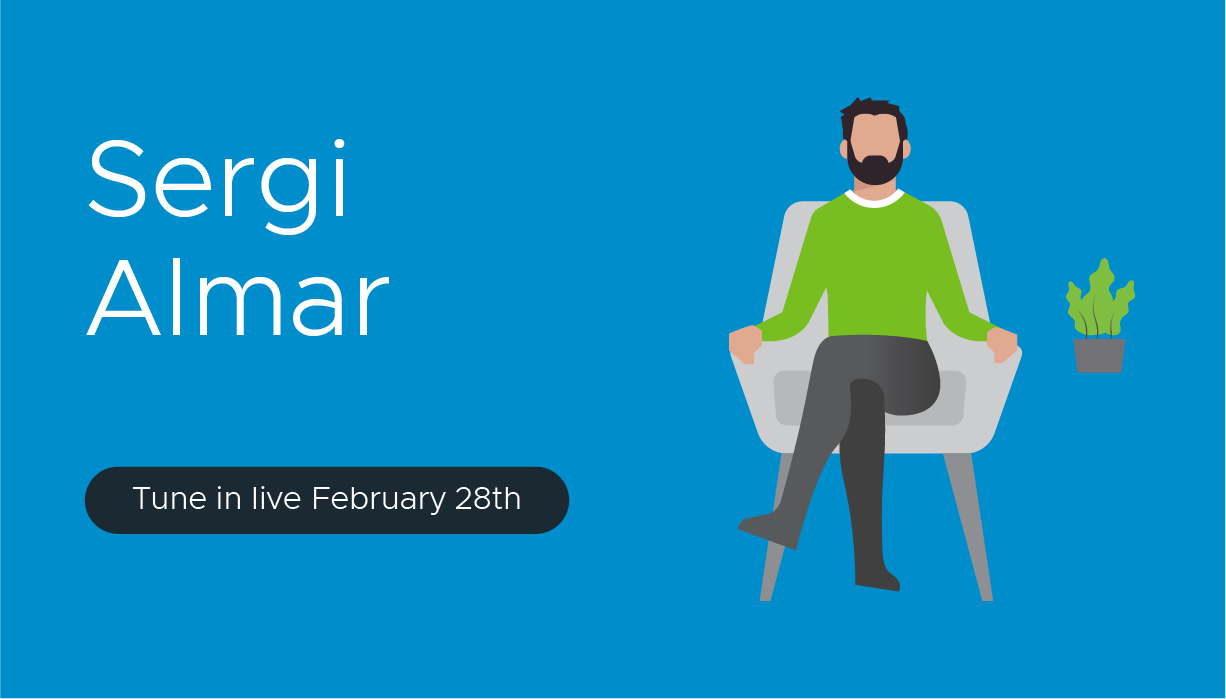 Sergi Almar

Tune in live February 28th